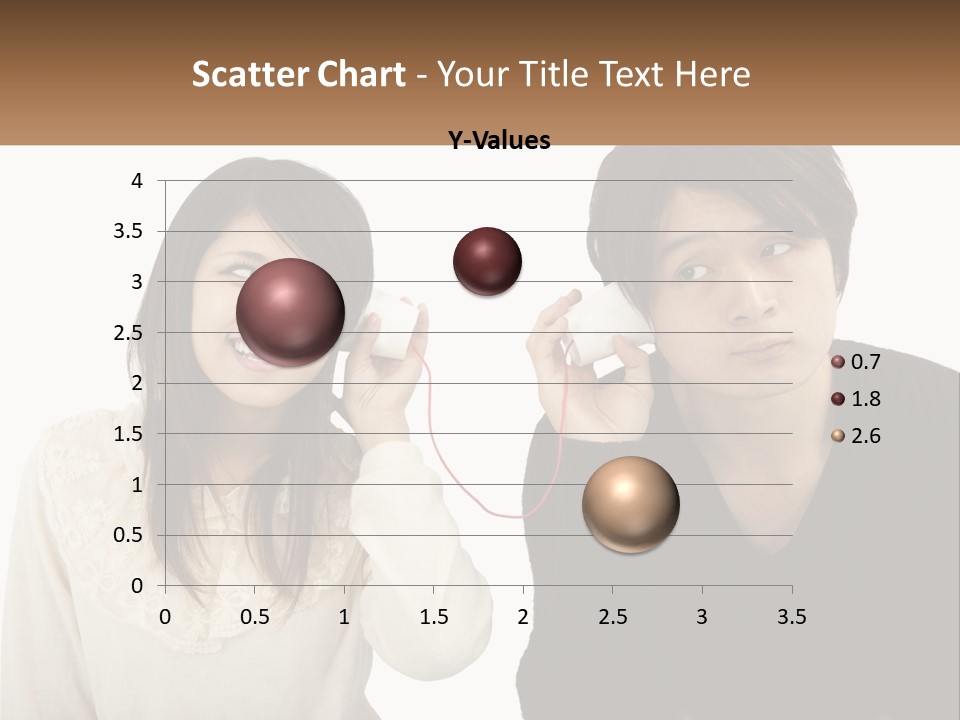 Scatter Chart - Your Title Text Here

Y-Values

4
3.5
3
2.5
2
1.5
1
0.5
0

0 0.5 1 1.5 2 2.5 3 3.5

0.7
1.8
2.6